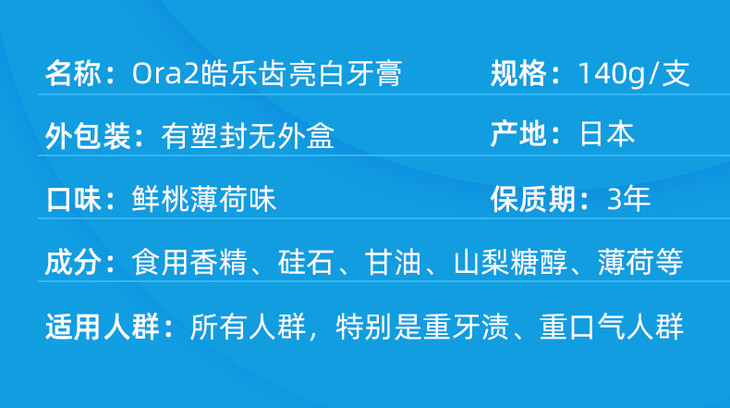 名称：Ora2皓乐齿亮白牙膏
规格：140g/支

外包装：有塑封无外盒
产地：日本

口味：鲜桃薄荷味
保质期：3年

成分：食用香精、硅石、甘油、山梨糖醇、薄荷等

适用人群：所有人群，特别是重牙渍、重口气人群